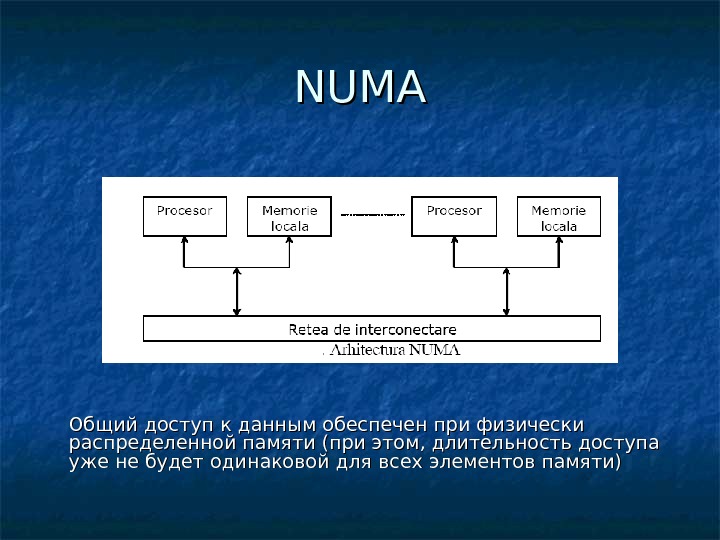 NUMA

Procesor

Memorie locala

Procesor

Memorie locala

Retea de interconectare

. Arhitectura NUMA

Общий доступ к данным обеспечен при физически распределенной памяти (при этом, длительность доступа уже не будет одинаковой для всех элементов памяти)